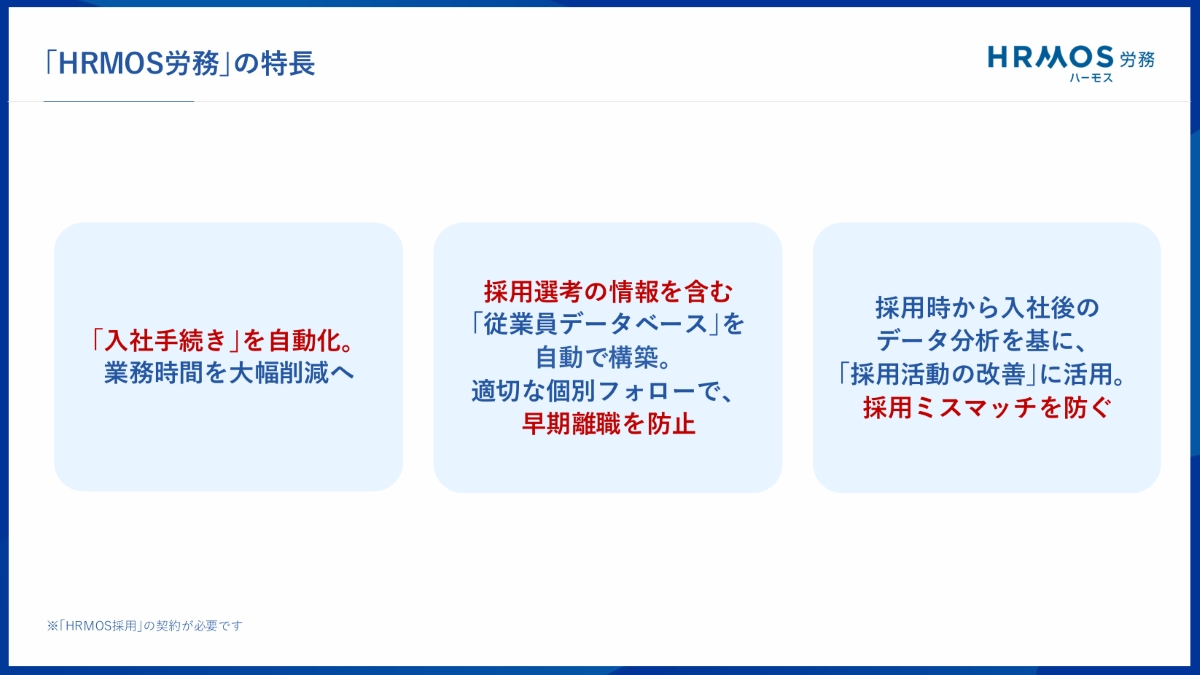 「HRMOS労務」の特長

HRMOS 労務
ハーモス

「入社手続き」を自動化。
業務時間を大幅削減へ

採用選考の情報を含む
「従業員データベース」を
自動で構築。
適切な個別フォローで、
早期離職を防止

採用時から入社後の
データ分析を基に、
「採用活動の改善」に活用。
採用ミスマッチを防ぐ

※「HRMOS採用」の契約が必要です